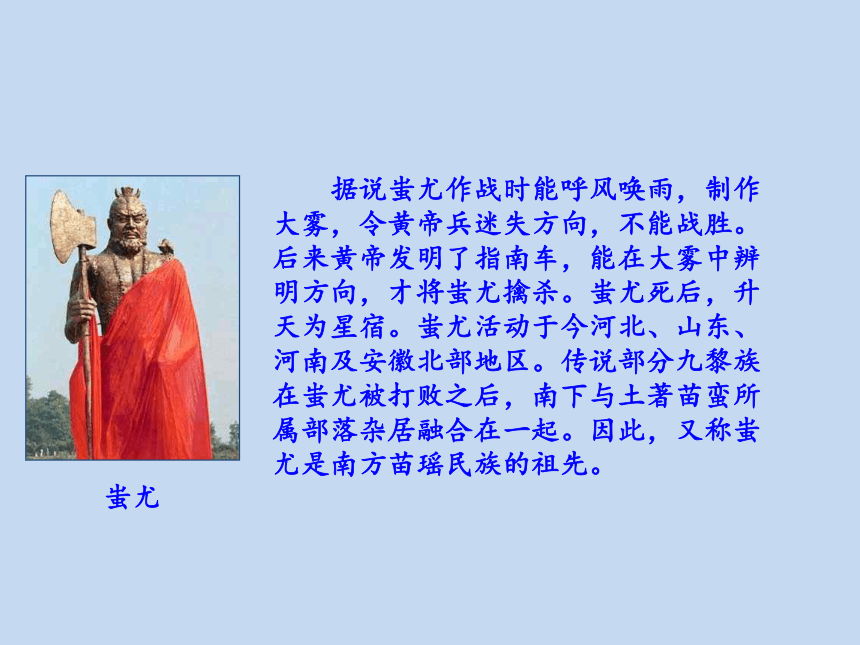 据说蚩尤作战时能呼风唤雨，制作大雾，令黄帝兵迷失方向，不能战胜。后来黄帝发明了指南车，能在大雾中辨明方向，才将蚩尤擒杀。蚩尤死后，升天为星宿。蚩尤活动于今河北、山东、河南及安徽北部地区。传说部分九黎族在蚩尤被打败之后，南下与土著苗蛮所属部落杂居融合在一起。因此，又称蚩尤是南方苗瑶民族的祖先。

蚩尤